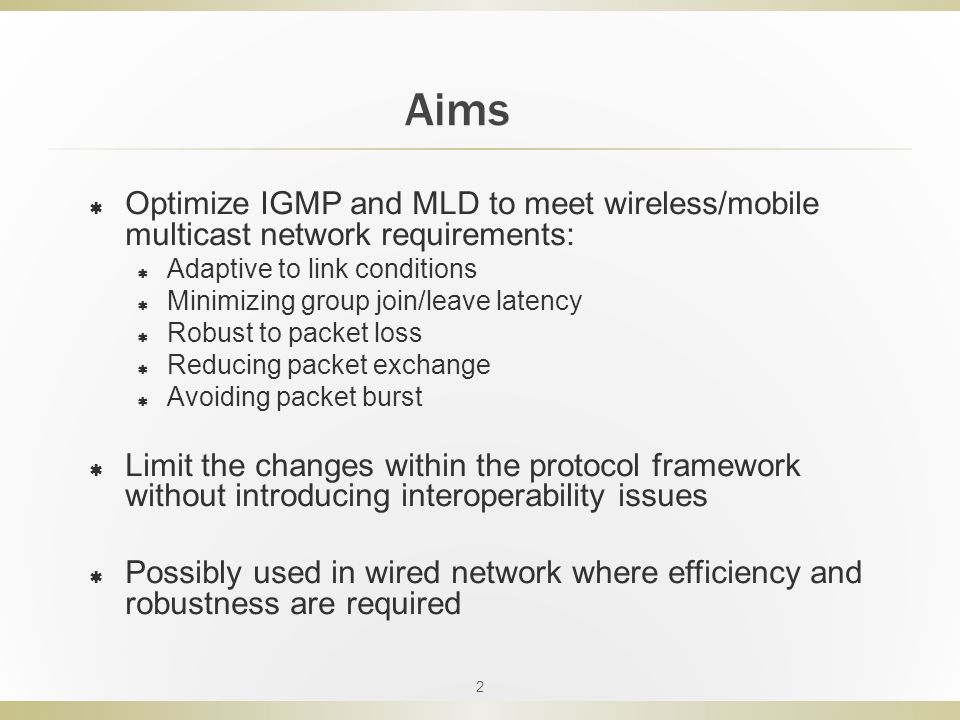 Aims

Optimize IGMP and MLD to meet wireless/mobile multicast network requirements:

Adaptive to link conditions
Minimizing group join/leave latency
Robust to packet loss
Reducing packet exchange
Avoiding packet burst

Limit the changes within the protocol framework without introducing interoperability issues

Possibly used in wired network where efficiency and robustness are required

2